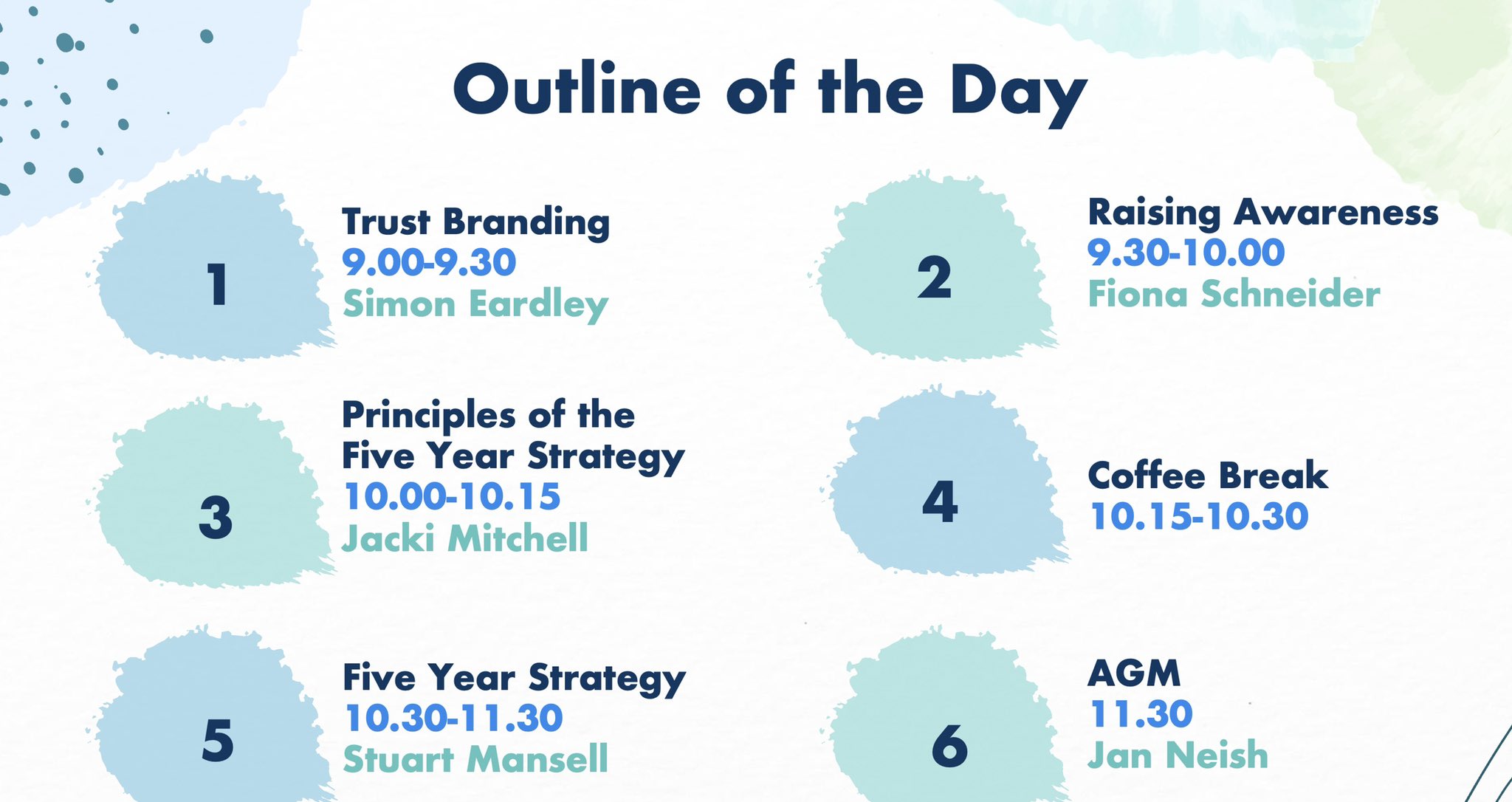 Outline of the Day

1
Trust Branding
9.00-9.30
Simon Eardley

2
Raising Awareness
9.30-10.00
Fiona Schneider

3
Principles of the Five Year Strategy
10.00-10.15
Jacki Mitchell

4
Coffee Break
10.15-10.30

5
Five Year Strategy
10.30-11.30
Stuart Mansell

6
AGM
11.30
Jan Neish